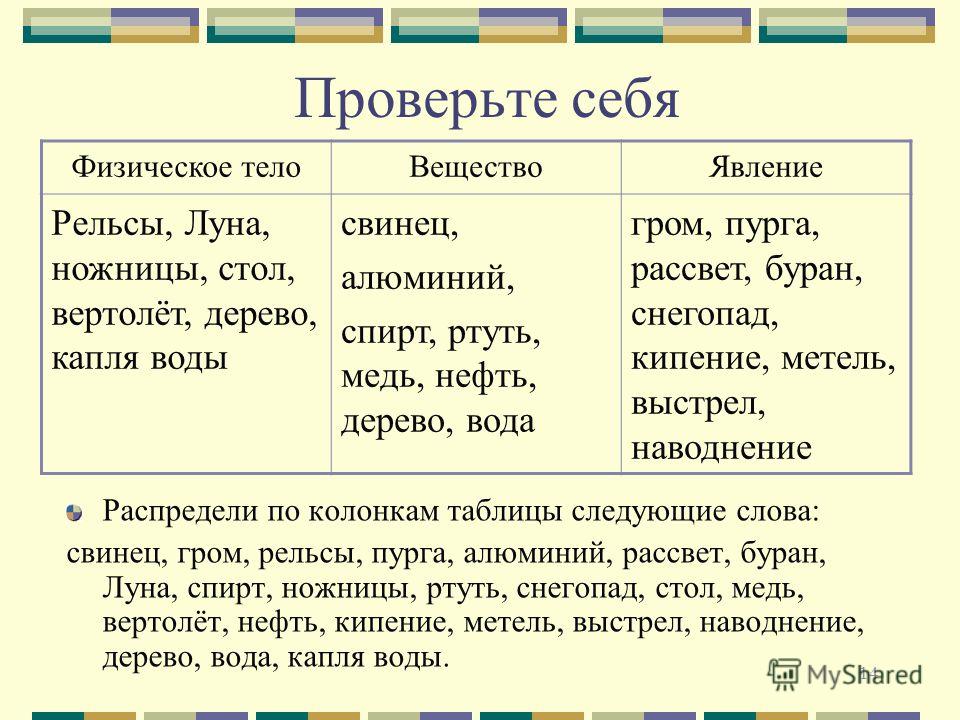 Проверьте себя

| Физическое тело | Вещество | Явление |
|---|---|---|
| Рельсы, Луна, ножницы, стол, вертолёт, дерево, капля воды | свинец, алюминий, спирт, ртуть, медь, нефть, дерево, вода | гром, пурга, рассвет, буран, снегопад, кипение, метель, выстрел, наводнение |

Распредели по колонкам таблицы следующие слова:
свинец, гром, рельсы, пурга, алюминий, рассвет, буран, Луна, спирт, ножницы, ртуть, снегопад, стол, медь, вертолёт, нефть, кипение, метель, выстрел, наводнение, дерево, вода, капля воды.

MyShared